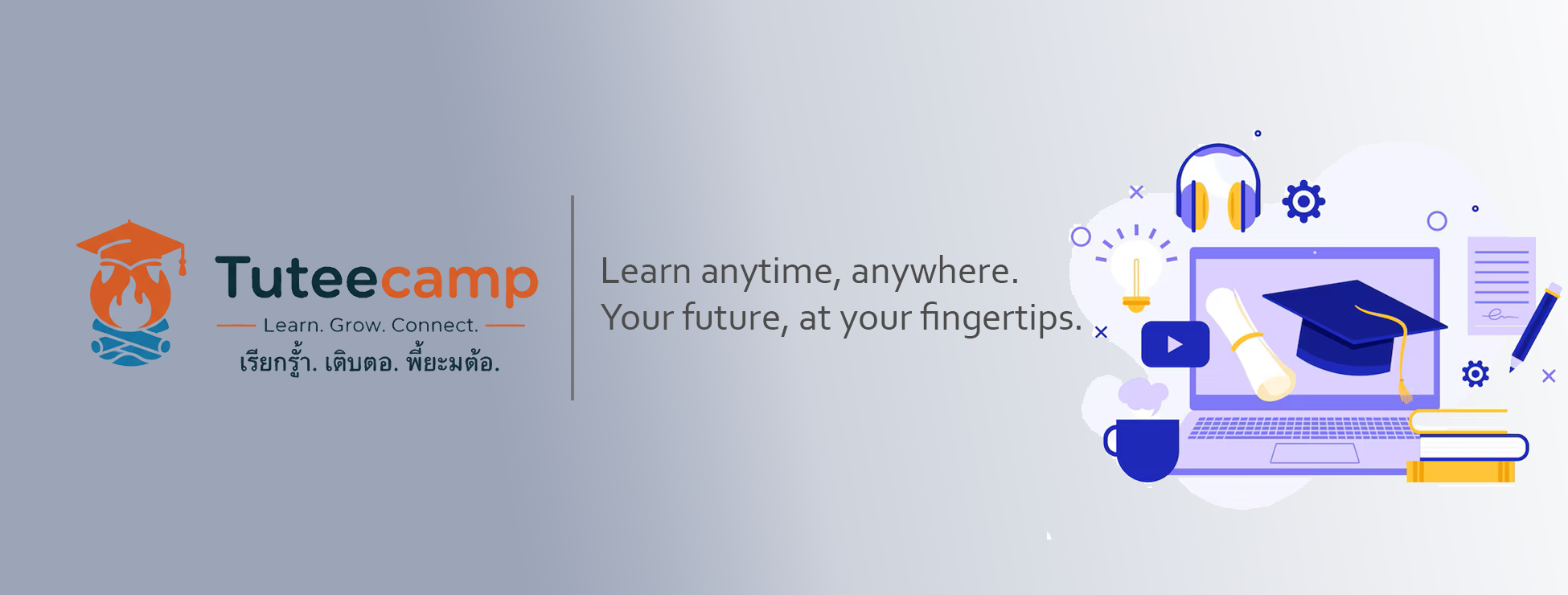 Tuteecamp
Learn. Grow. Connect.
เรียกรู้ำ. เติบตอ. พี้ยะมต้อ.

Learn anytime, anywhere.
Your future, at your fingertips.